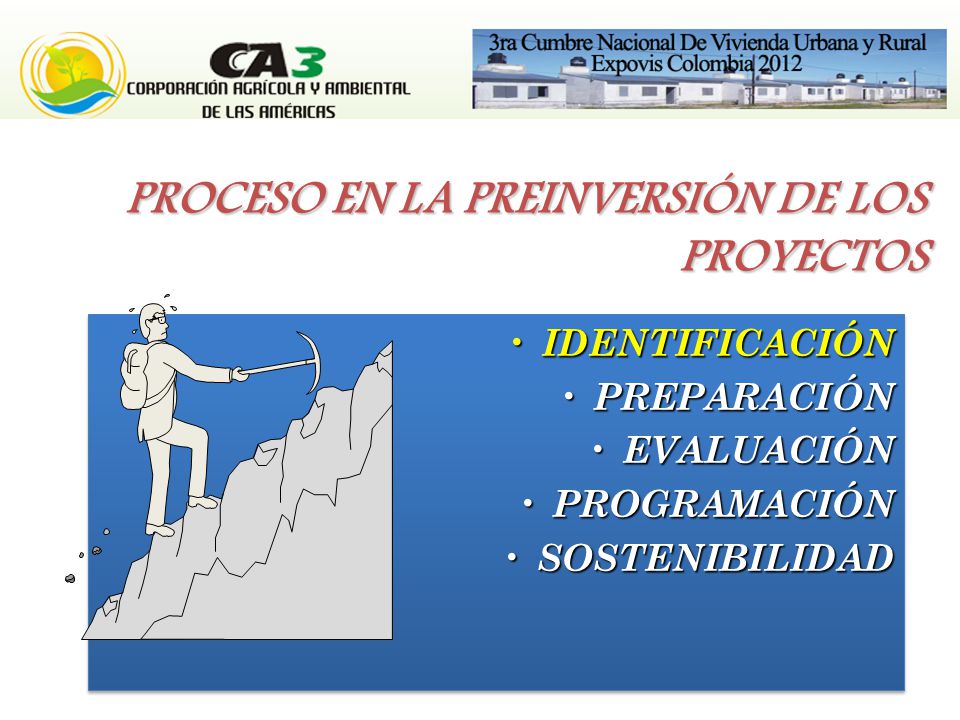 CA3
CORPORACIÓN AGRÍCOLA Y AMBIENTAL DE LAS AMÉRICAS

3ra Cumbre Nacional De Vivienda Urbana y Rural
Expovis Colombia 2012

PROCESO EN LA PREINVERSIÓN DE LOS PROYECTOS

• IDENTIFICACIÓN
• PREPARACIÓN
• EVALUACIÓN
• PROGRAMACIÓN
• SOSTENIBILIDAD